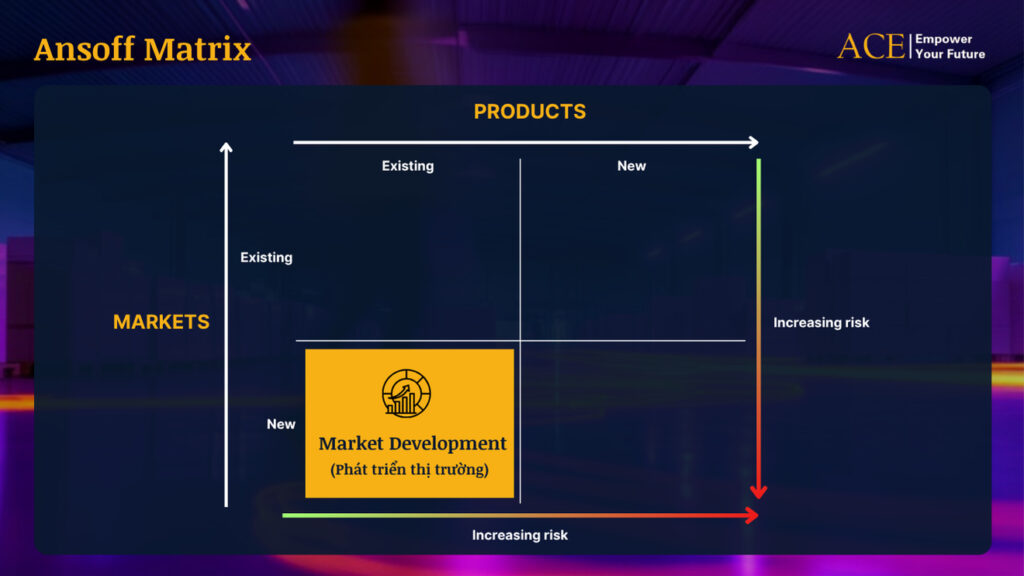 Ansoff Matrix

ACE Empower Your Future

PRODUCTS

Existing

New

MARKETS

Existing

New

Market Development
(Phát triển thị trường)

Increasing risk

Increasing risk